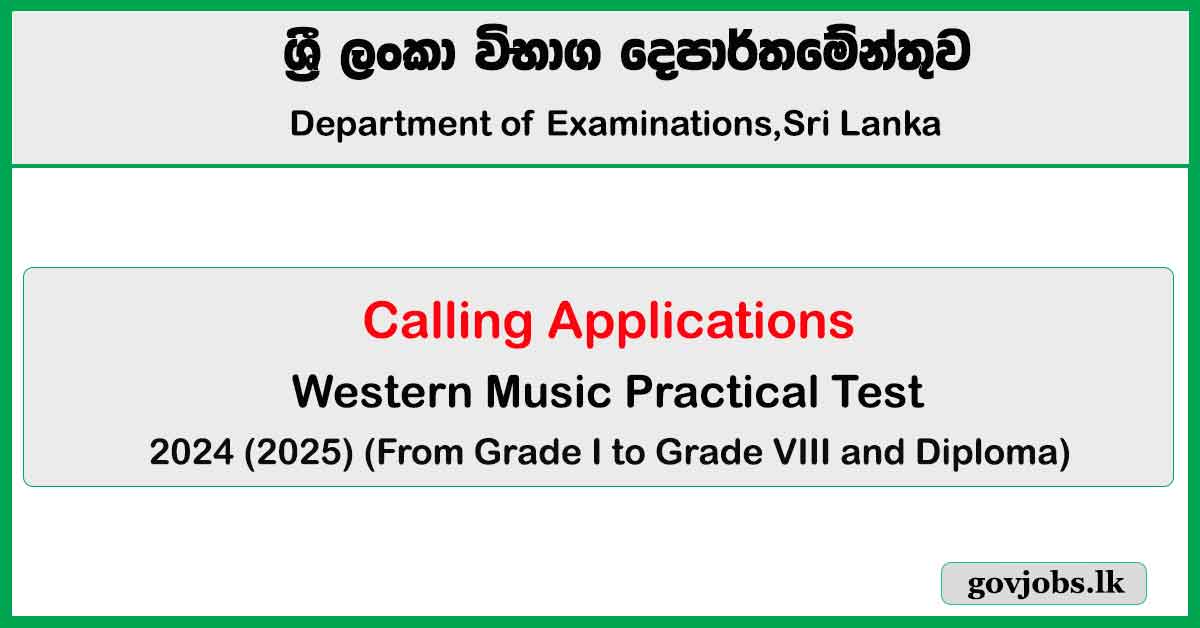 ශ්‍රී ලංකා විභාග දෙපාර්තමේන්තුව

Department of Examinations,Sri Lanka

Calling Applications

Western Music Practical Test

2024 (2025) (From Grade I to Grade VIII and Diploma)

govjobs.lk